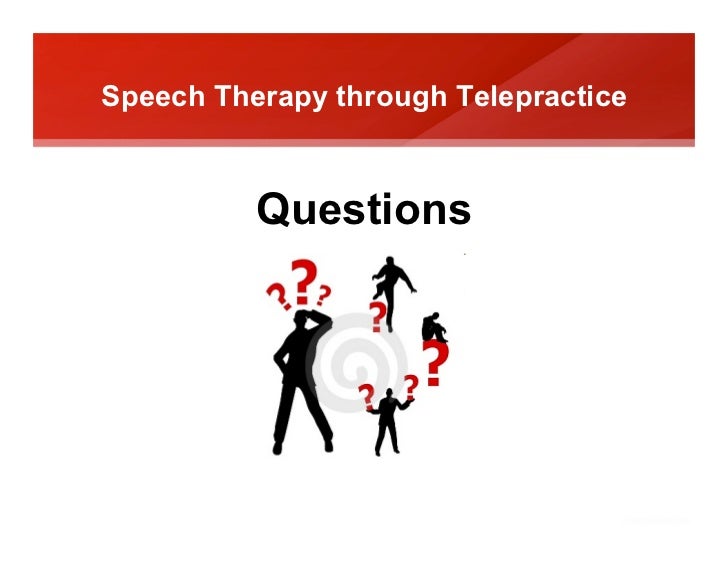 Speech Therapy through Telepractice

Questions